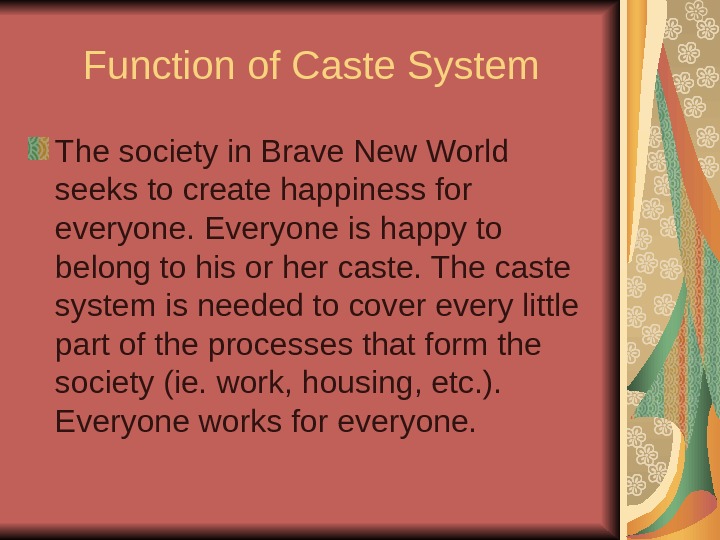 Function of Caste System

The society in Brave New World seeks to create happiness for everyone. Everyone is happy to belong to his or her caste. The caste system is needed to cover every little part of the processes that form the society (ie. work, housing, etc.). Everyone works for everyone.